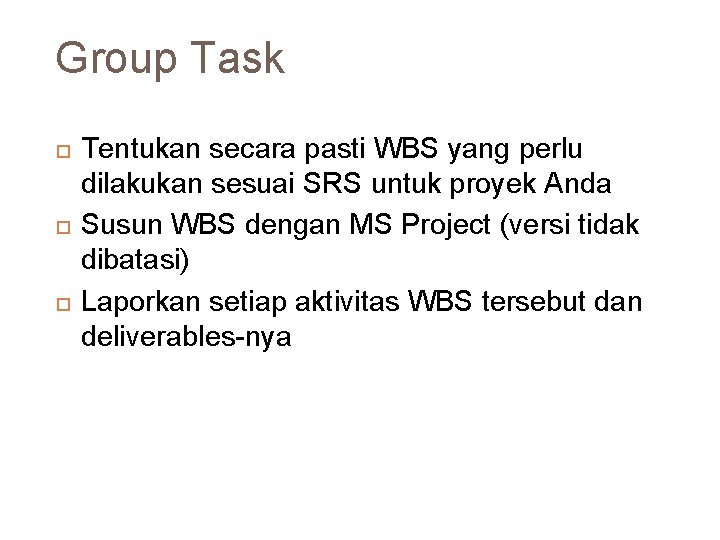 Group Task

Tentukan secara pasti WBS yang perlu dilakukan sesuai SRS untuk proyek Anda

Susun WBS dengan MS Project (versi tidak dibatasi)

Laporkan setiap aktivitas WBS tersebut dan deliverables-nya